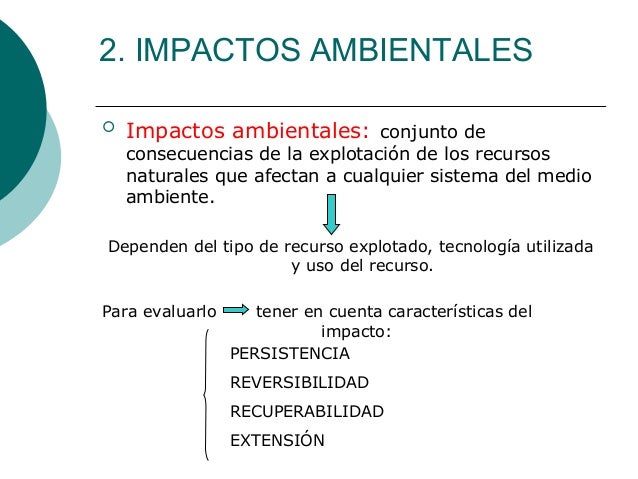 2. IMPACTOS AMBIENTALES

Impactos ambientales: conjunto de consecuencias de la explotación de los recursos naturales que afectan a cualquier sistema del medio ambiente.

Dependen del tipo de recurso explotado, tecnología utilizada y uso del recurso.

Para evaluarlo tener en cuenta características del impacto:

PERSISTENCIA

REVERSIBILIDAD

RECUPERABILIDAD

EXTENSIÓN